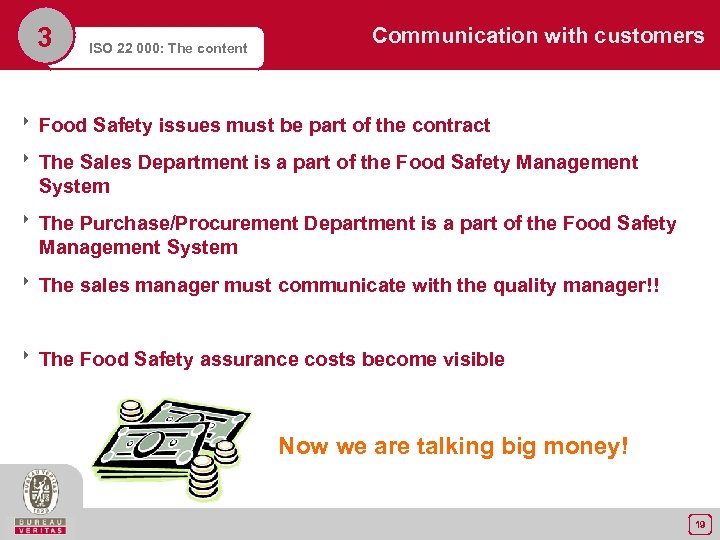 3

ISO 22 000: The content

Communication with customers

‣ Food Safety issues must be part of the contract

‣ The Sales Department is a part of the Food Safety Management System

‣ The Purchase/Procurement Department is a part of the Food Safety Management System

‣ The sales manager must communicate with the quality manager!!

‣ The Food Safety assurance costs become visible

Now we are talking big money!

BUREAU VERITAS

19